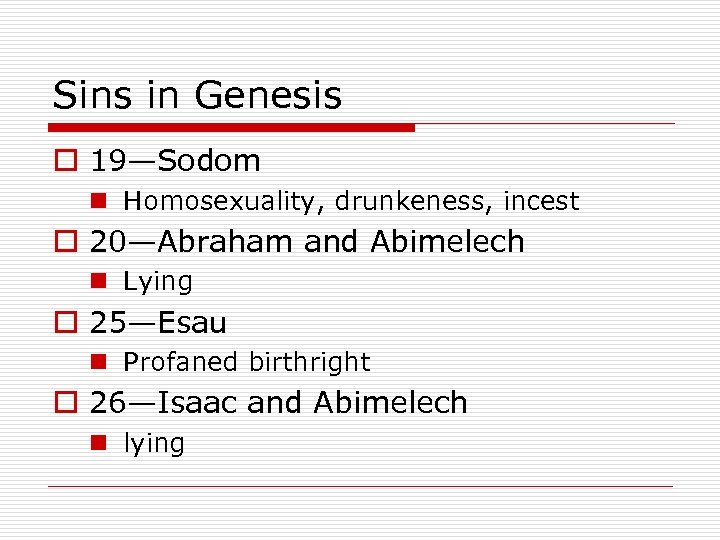 Sins in Genesis

19—Sodom
Homosexuality, drunkeness, incest

20—Abraham and Abimelech
Lying

25—Esau
Profaned birthright

26—Isaac and Abimelech
lying